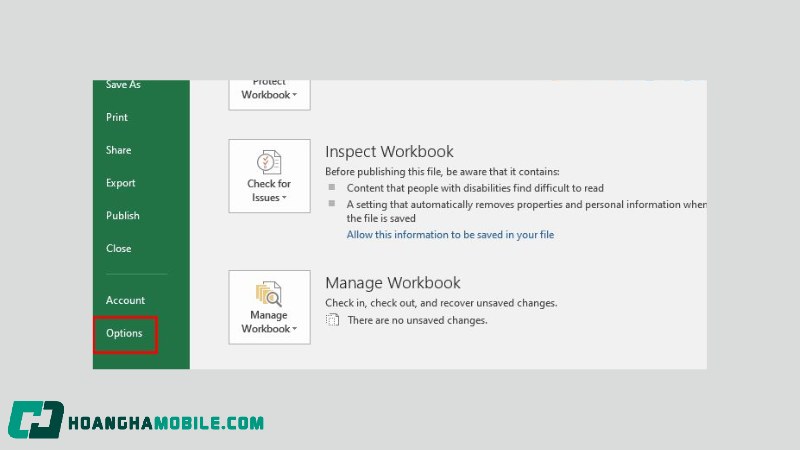 Save As
Print
Share
Export
Publish
Close
Account
Options

Protect Workbook

Check for Issues

Inspect Workbook
Before publishing this file, be aware that it contains:
Content that people with disabilities find difficult to read
A setting that automatically removes properties and personal information when the file is saved
Allow this information to be saved in your file

Manage Workbook

Manage Workbook
Check in, check out, and recover unsaved changes.
There are no unsaved changes.

HOANGHAMOBILE.COM